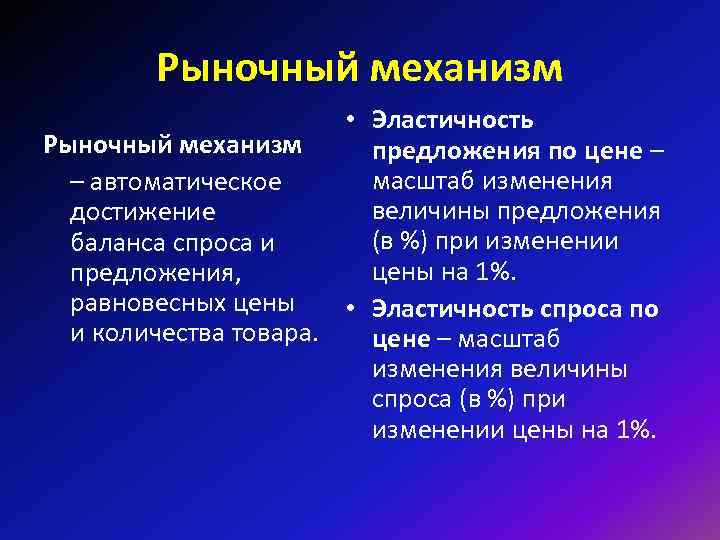 Рыночный механизм

Рыночный механизм – автоматическое достижение баланса спроса и предложения, равновесных цены и количества товара.

• Эластичность предложения по цене – масштаб изменения величины предложения (в %) при изменении цены на 1%.
• Эластичность спроса по цене – масштаб изменения величины спроса (в %) при изменении цены на 1%.